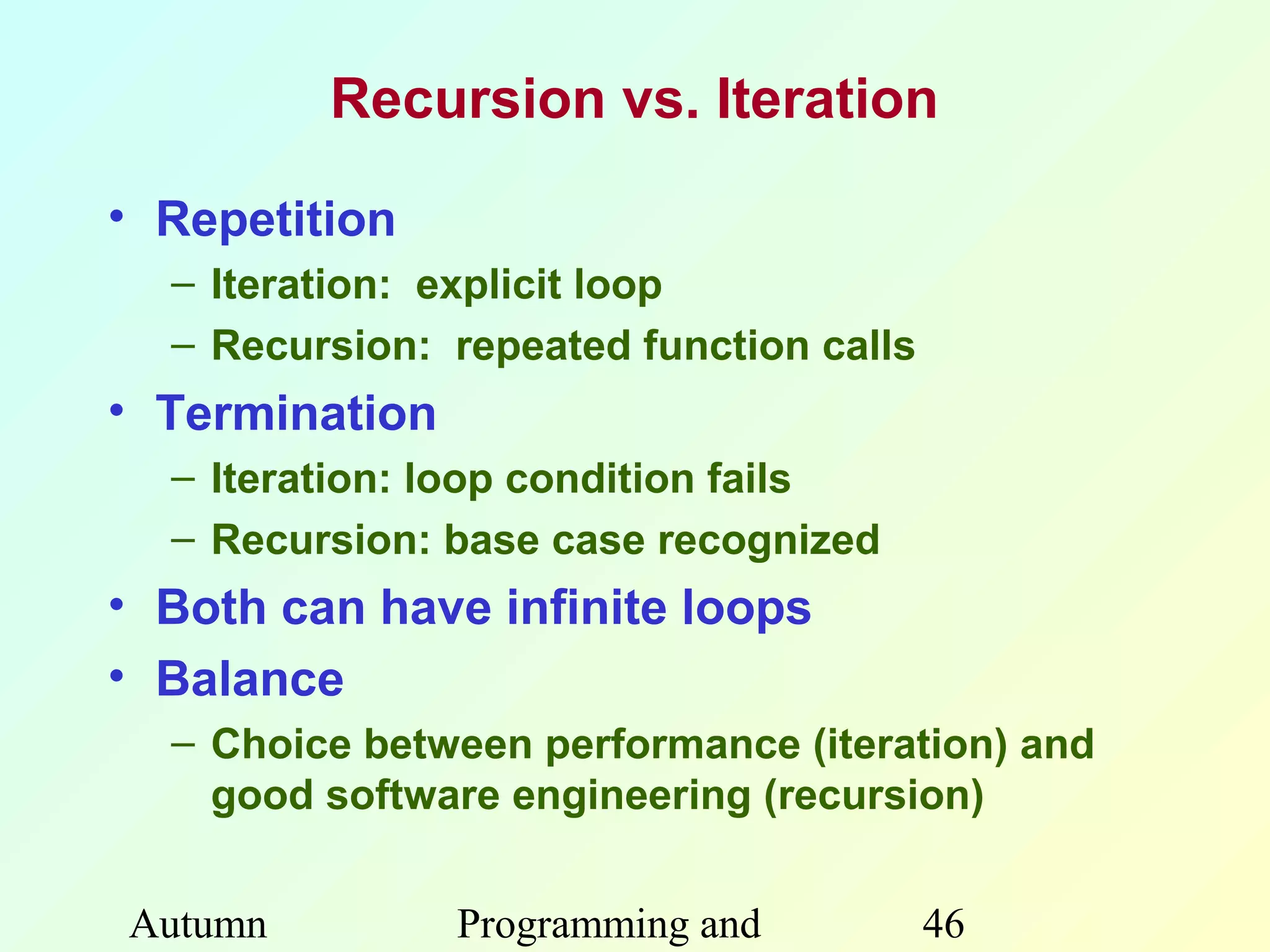 Recursion vs. Iteration

• Repetition
– Iteration: explicit loop
– Recursion: repeated function calls

• Termination
– Iteration: loop condition fails
– Recursion: base case recognized

• Both can have infinite loops

• Balance
– Choice between performance (iteration) and good software engineering (recursion)

Autumn Programming and 46